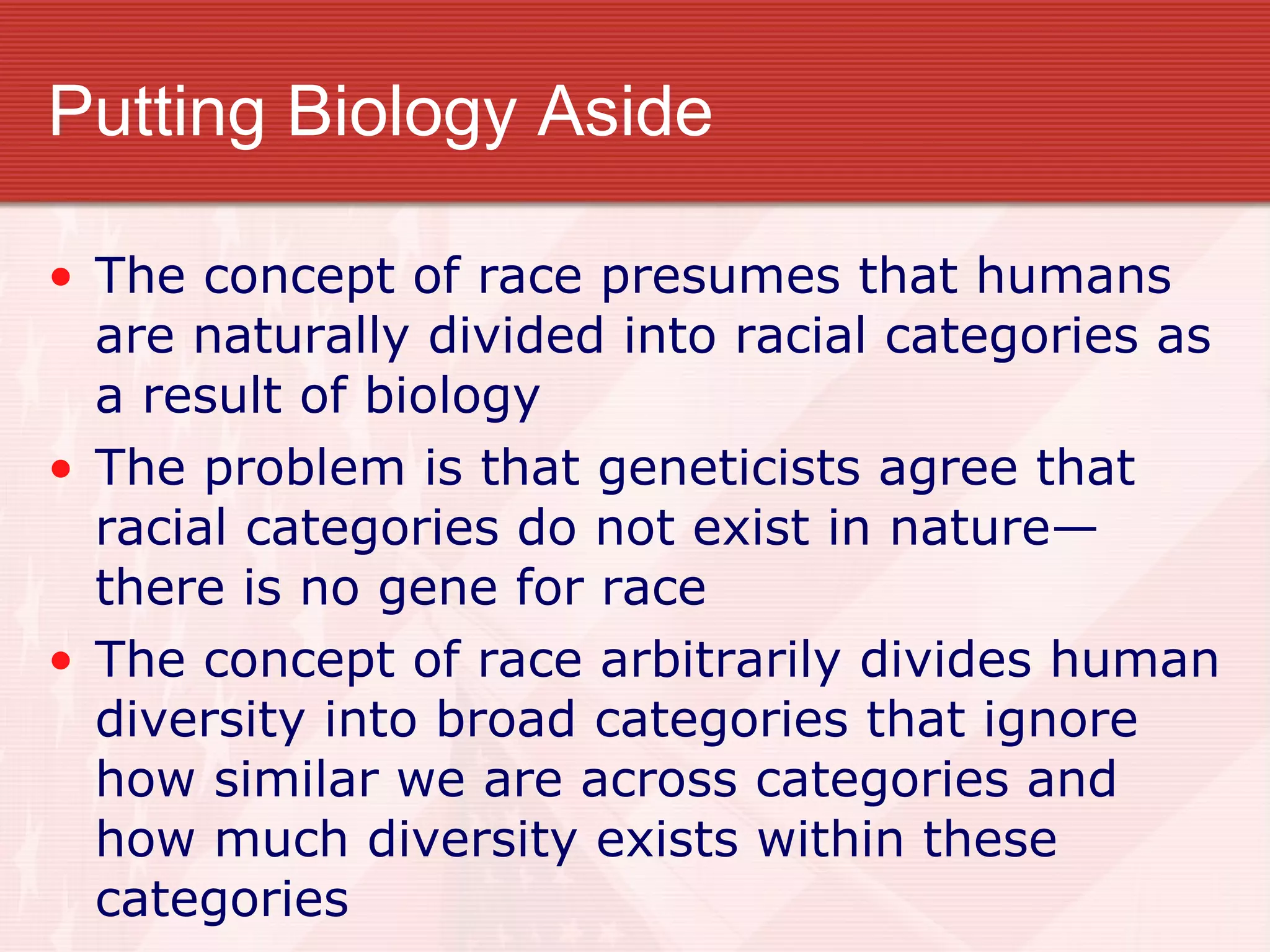 Putting Biology Aside

• The concept of race presumes that humans are naturally divided into racial categories as a result of biology
• The problem is that geneticists agree that racial categories do not exist in nature—there is no gene for race
• The concept of race arbitrarily divides human diversity into broad categories that ignore how similar we are across categories and how much diversity exists within these categories